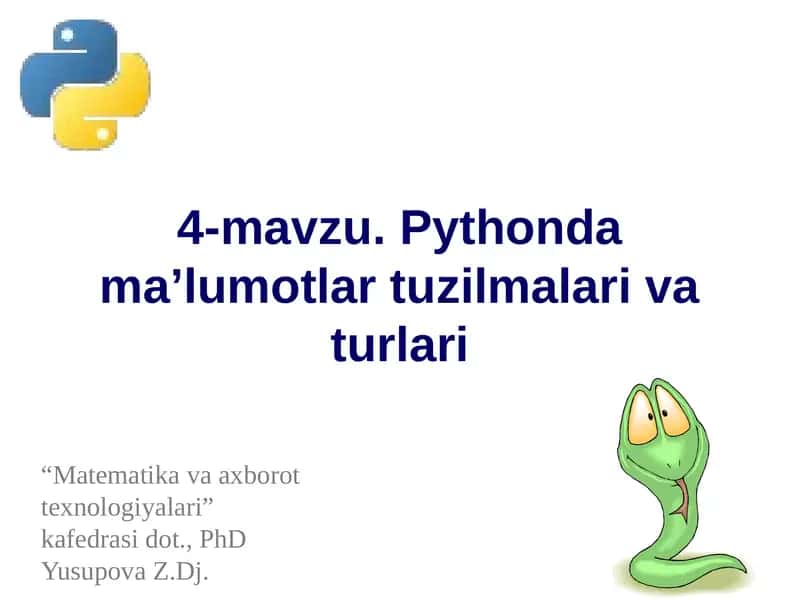 4-mavzu. Pythonda ma’lumotlar tuzilmalari va turlari

“Matematika va axborot texnologiyalari” kafedrasi dot., PhD Yusupova Z.Dj.